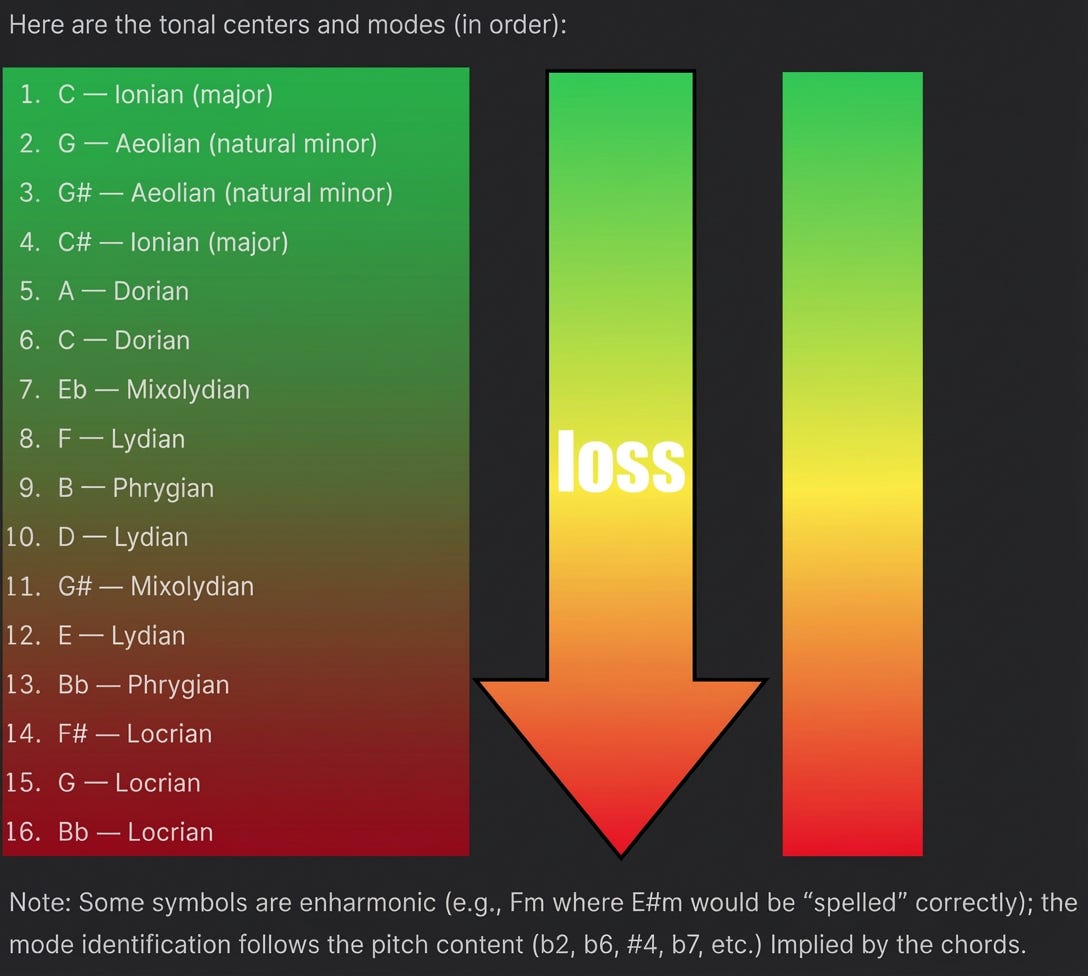 Here are the tonal centers and modes (in order):

1. C — Ionian (major)
2. G — Aeolian (natural minor)
3. G# — Aeolian (natural minor)
4. C# — Ionian (major)
5. A — Dorian
6. C — Dorian
7. Eb — Mixolydian
8. F — Lydian
9. B — Phrygian
10. D — Lydian
11. G# — Mixolydian
12. E — Lydian
13. Bb — Phrygian
14. F# — Locrian
15. G — Locrian
16. Bb — Locrian

loss

Note: Some symbols are enharmonic (e.g., Fm where E#m would be "spelled" correctly); the mode identification follows the pitch content (b2, b6, #4, b7, etc.) Implied by the chords.